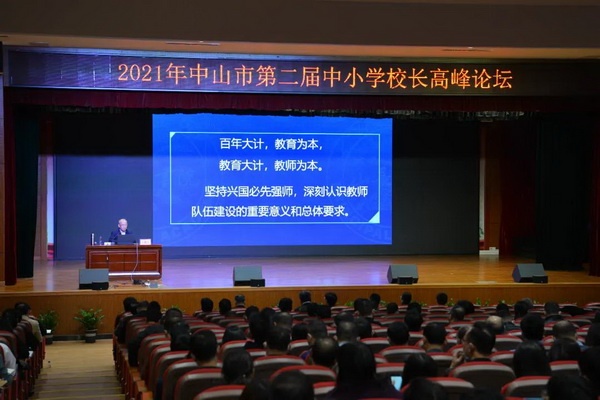 2021年中山市第二届中小学校长高峰论坛

百年大计，教育为本，
教育大计，教师为本。

坚持兴国必先强师，深刻认识教师队伍建设的重要意义和总体要求。